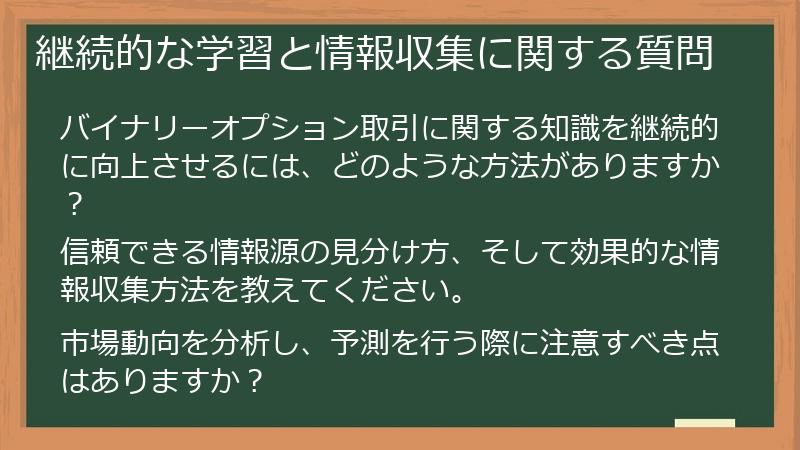 継続的な学習と情報収集に関する質問

バイナリーオプション取引に関する知識を継続的に向上させるには、どのような方法がありますか？

信頼できる情報源の見分け方、そして効果的な情報収集方法を教えてください。

市場動向を分析し、予測を行う際に注意すべき点はありますか？